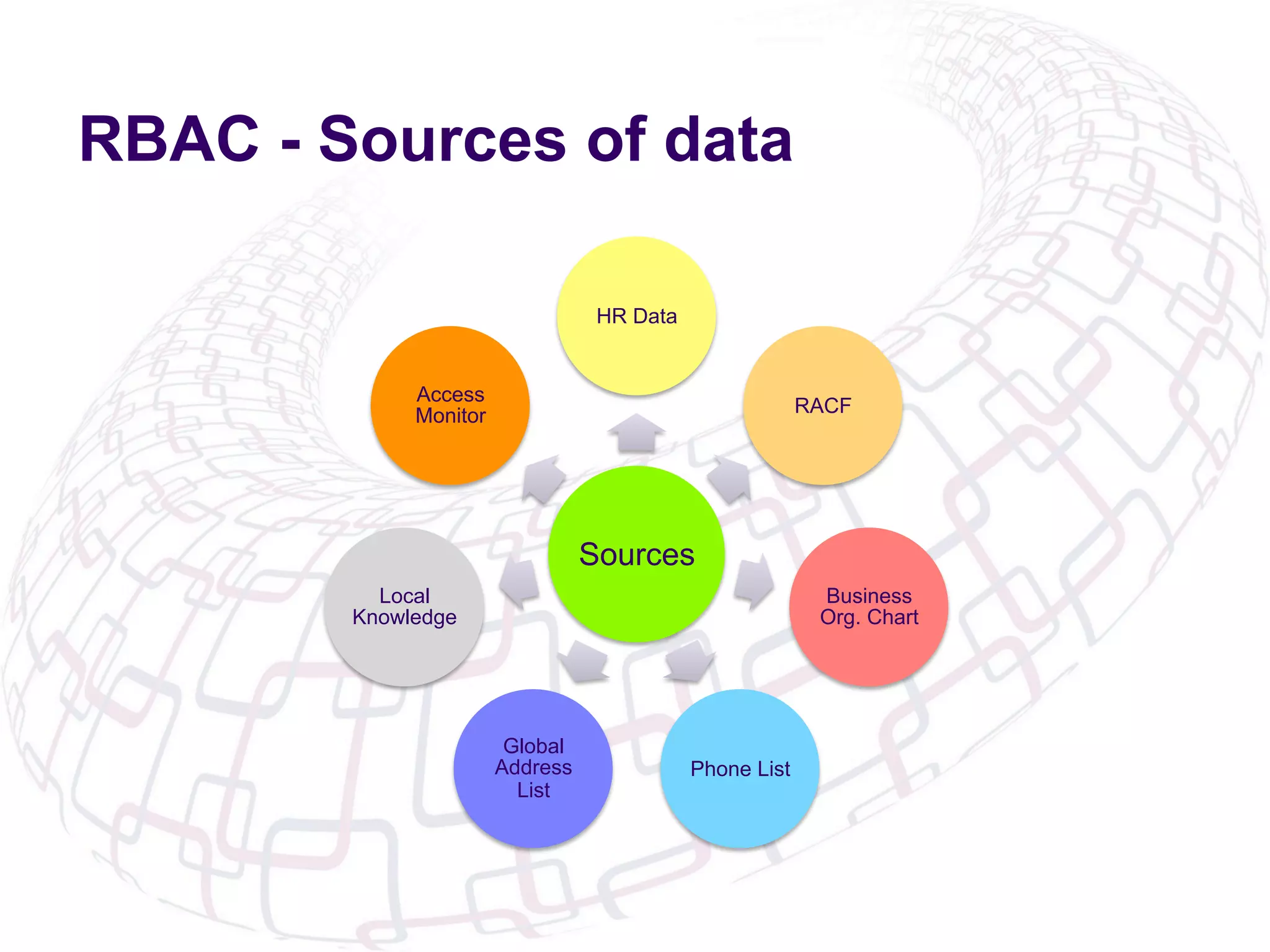 RBAC - Sources of data

Sources

HR Data

RACF

Business Org. Chart

Phone List

Global Address List

Local Knowledge

Access Monitor